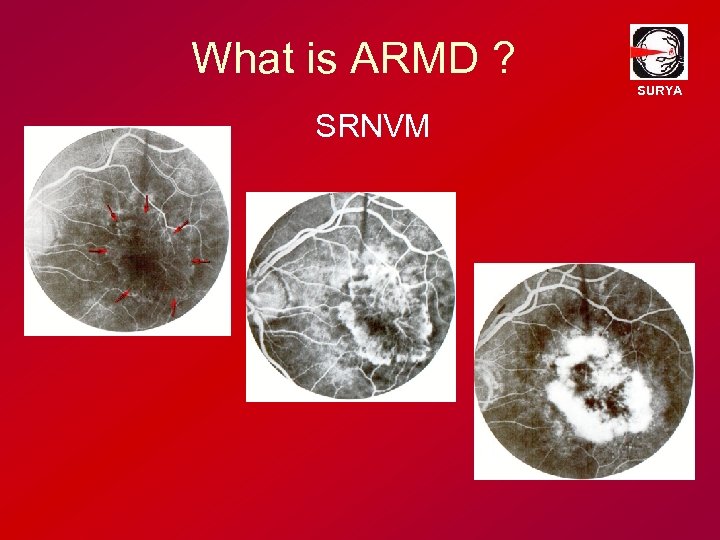 What is ARMD ?

SURYA

SRNVM